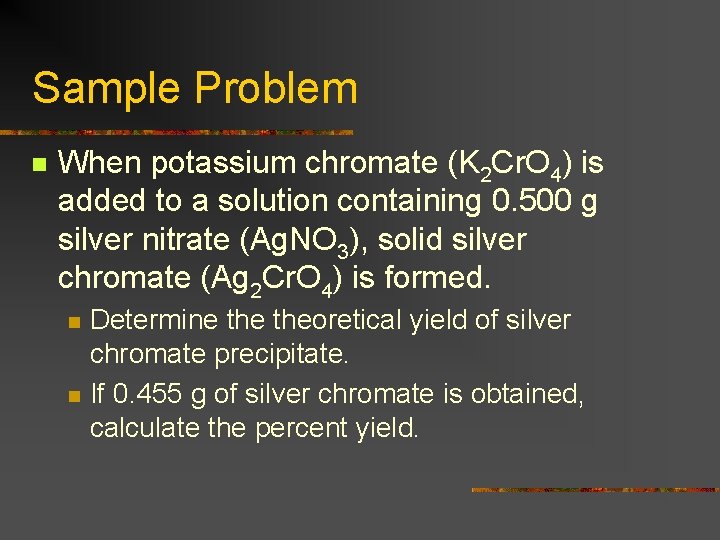 Sample Problem

When potassium chromate ($K_2CrO_4$) is added to a solution containing 0.500 g silver nitrate ($AgNO_3$), solid silver chromate ($Ag_2CrO_4$) is formed.

Determine the theoretical yield of silver chromate precipitate.

If 0.455 g of silver chromate is obtained, calculate the percent yield.